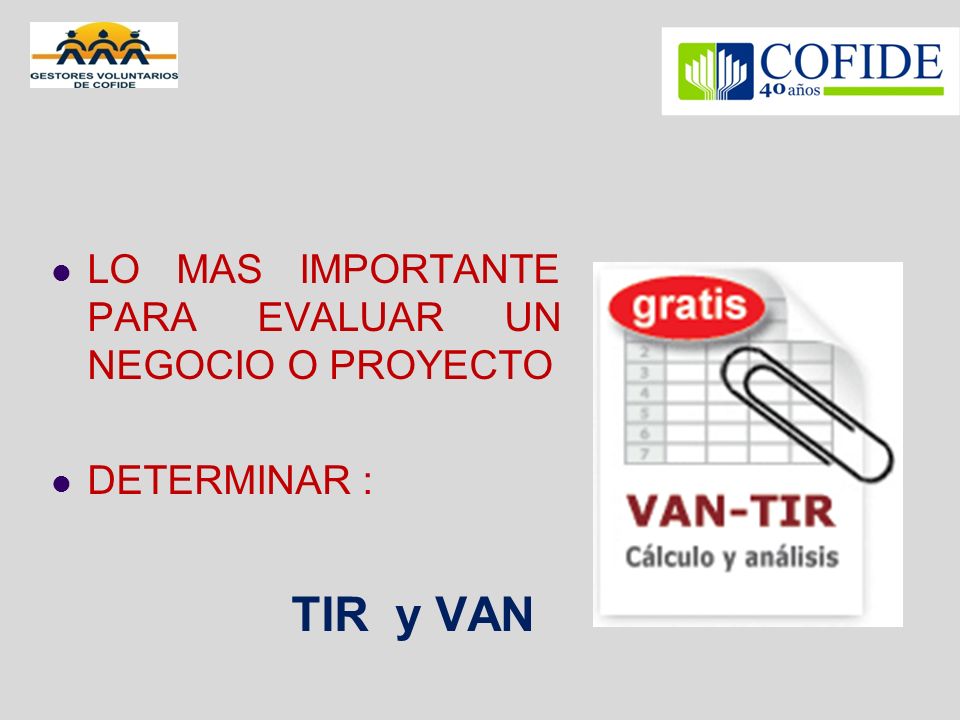 GESTORES VOLUNTARIOS DE COFIDE

COFIDE 40 años

- LO MAS IMPORTANTE PARA EVALUAR UN NEGOCIO O PROYECTO

- DETERMINAR :

TIR y VAN

gratis

2
3
4
5
6
7

VAN-TIR
Cálculo y análisis